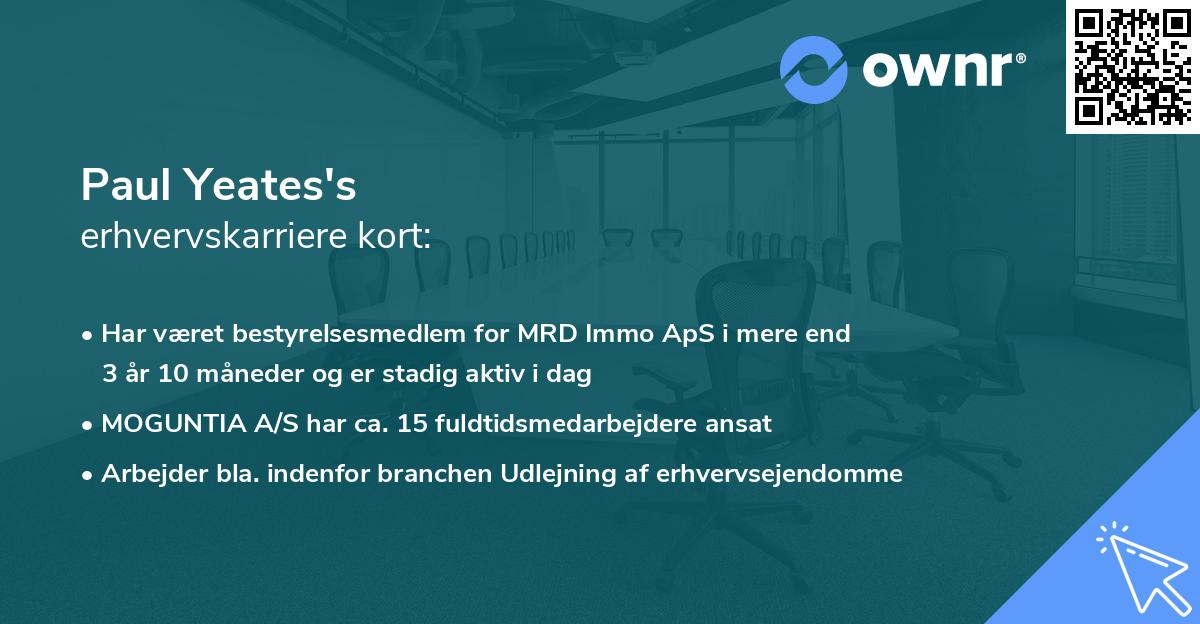 ownr®

Paul Yeates's
erhvervskarriere kort:

• Har været bestyrelsesmedlem for MRD Immo ApS i mere end 3 år 10 måneder og er stadig aktiv i dag
• MOGUNTIA A/S har ca. 15 fuldtidsmedarbejdere ansat
• Arbejder bla. indenfor branchen Udlejning af erhvervsejendomme